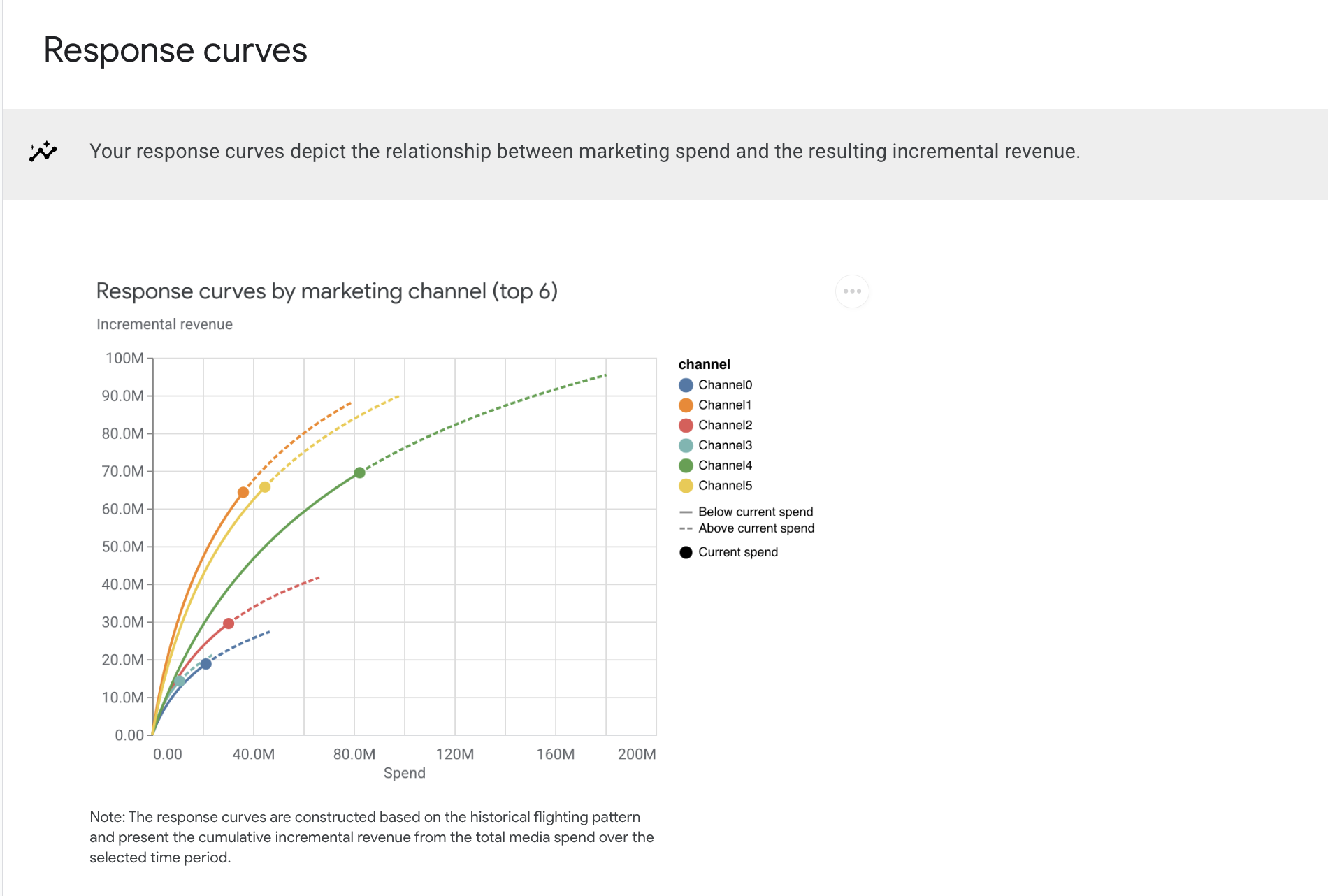 Response curves

Your response curves depict the relationship between marketing spend and the resulting incremental revenue.

Response curves by marketing channel (top 6)

Incremental revenue

100M
90.0M
80.0M
70.0M
60.0M
50.0M
40.0M
30.0M
20.0M
10.0M
0.00

0.00 40.0M 80.0M 120M 160M 200M
Spend

channel
Channel0
Channel1
Channel2
Channel3
Channel4
Channel5

Below current spend
Above current spend

Current spend

Note: The response curves are constructed based on the historical flighting pattern and present the cumulative incremental revenue from the total media spend over the selected time period.